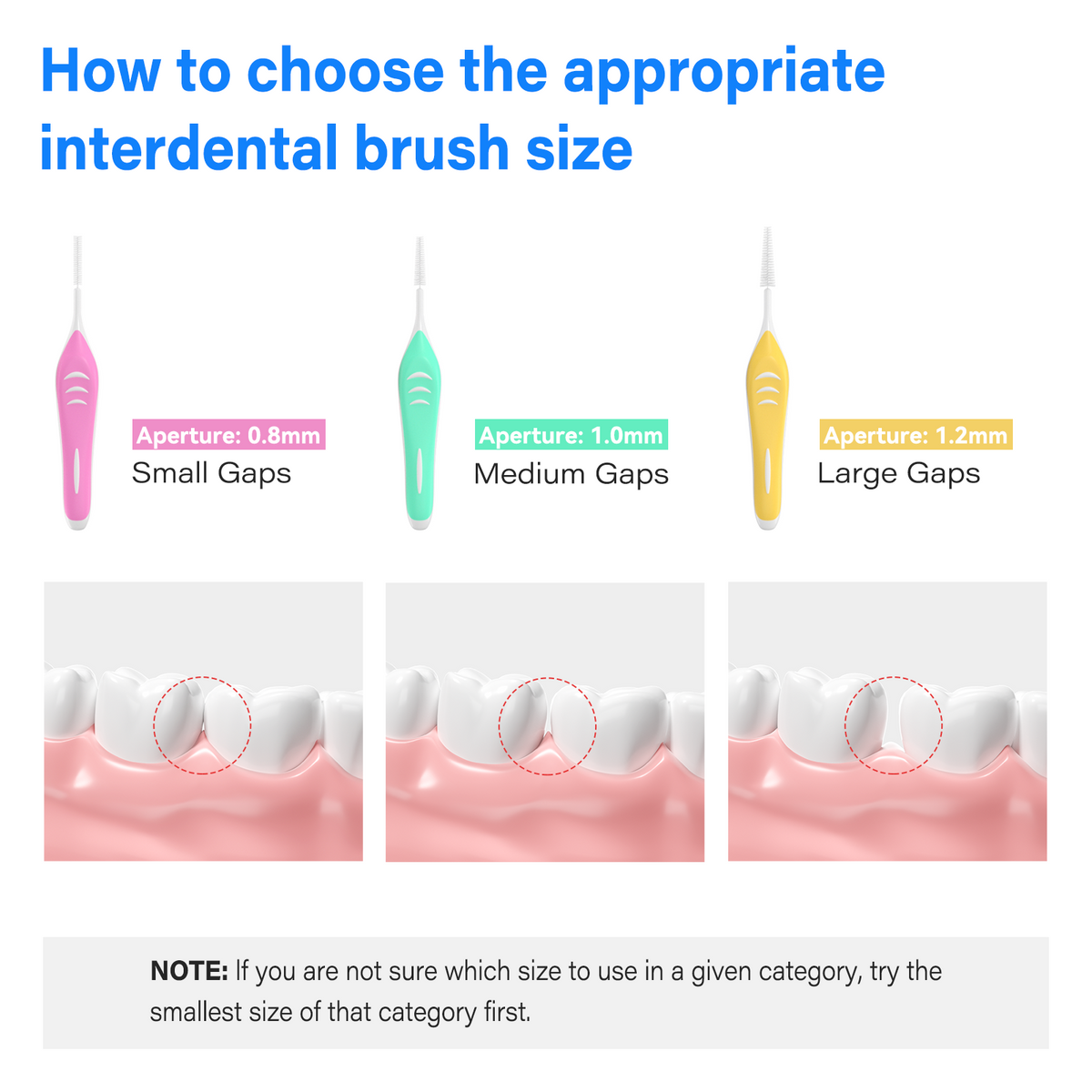 How to choose the appropriate interdental brush size

Aperture: 0.8mm
Small Gaps

Aperture: 1.0mm
Medium Gaps

Aperture: 1.2mm
Large Gaps

NOTE: If you are not sure which size to use in a given category, try the smallest size of that category first.